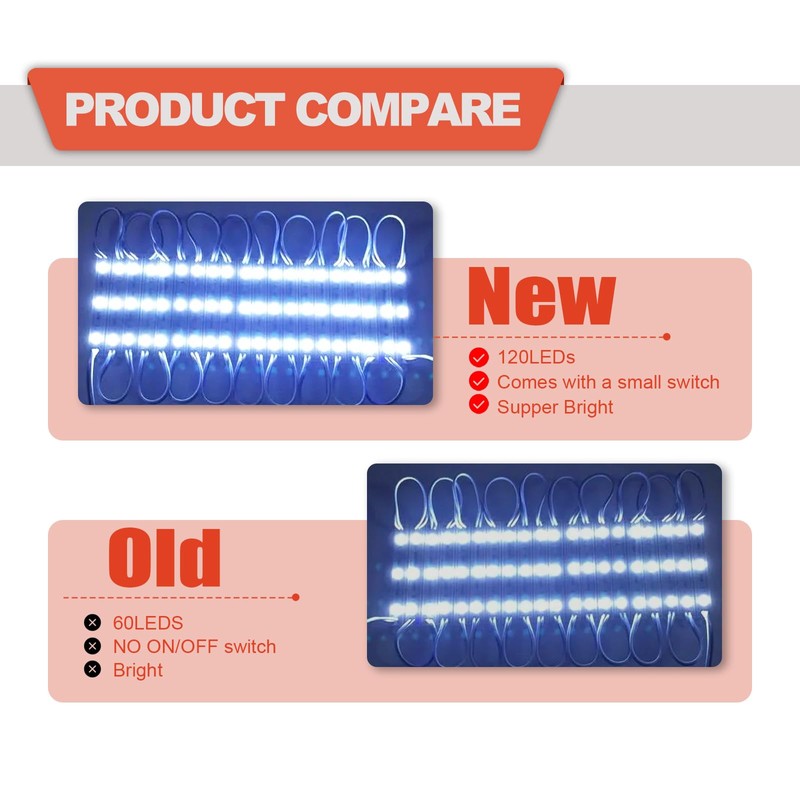 PRODUCT COMPARE

New

120LEDs
Comes with a small switch
Supper Bright

Old

60LEDS
NO ON/OFF switch
Bright